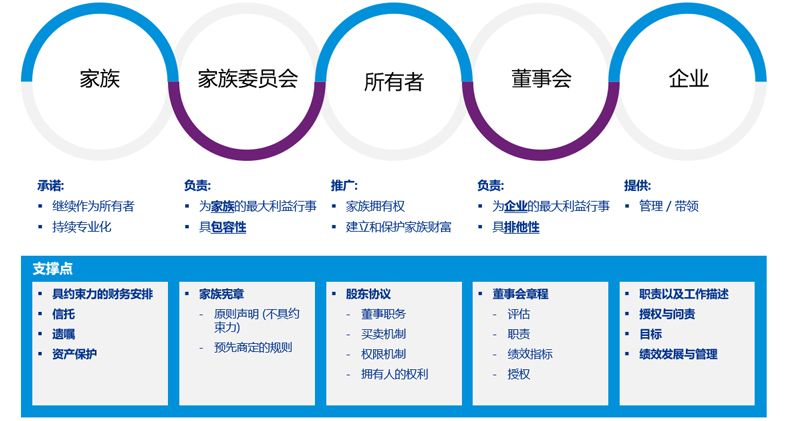 家族

家族委员会

所有者

董事会

企业

承诺:
▪ 继续作为所有者
▪ 持续专业化

负责:
▪ 为家族的最大利益行事
▪ 具包容性

推广:
▪ 家族拥有权
▪ 建立和保护家族财富

负责:
▪ 为企业的最大利益行事
▪ 具排他性

提供:
▪ 管理 / 带领

支撑点

▪ 具约束力的财务安排
▪ 信托
▪ 遗嘱
▪ 资产保护

▪ 家族宪章
- 原则声明 (不具约束力)
- 预先商定的规则

▪ 股东协议
- 董事职务
- 买卖机制
- 权限机制
- 拥有人的权利

▪ 董事会章程
- 评估
- 职责
- 绩效指标
- 授权

▪ 职责以及工作描述
▪ 授权与问责
▪ 目标
▪ 绩效发展与管理